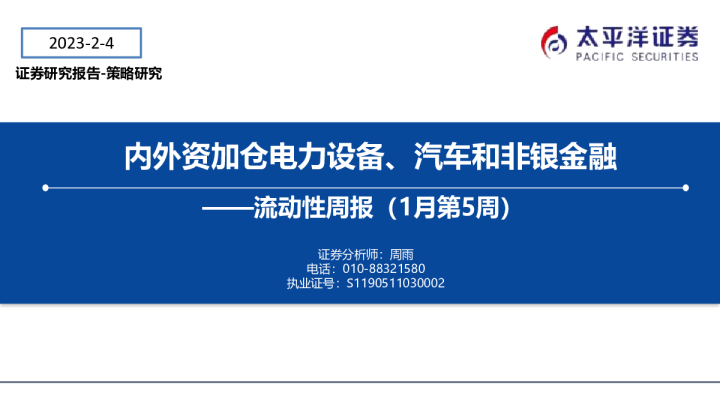 2023-2-4

证券研究报告-策略研究

太平洋证券
PACIFIC SECURITIES

内外资加仓电力设备、汽车和非银金融

——流动性周报（1月第5周）

证券分析师：周雨
电话：010-88321580
执业证号：S1190511030002